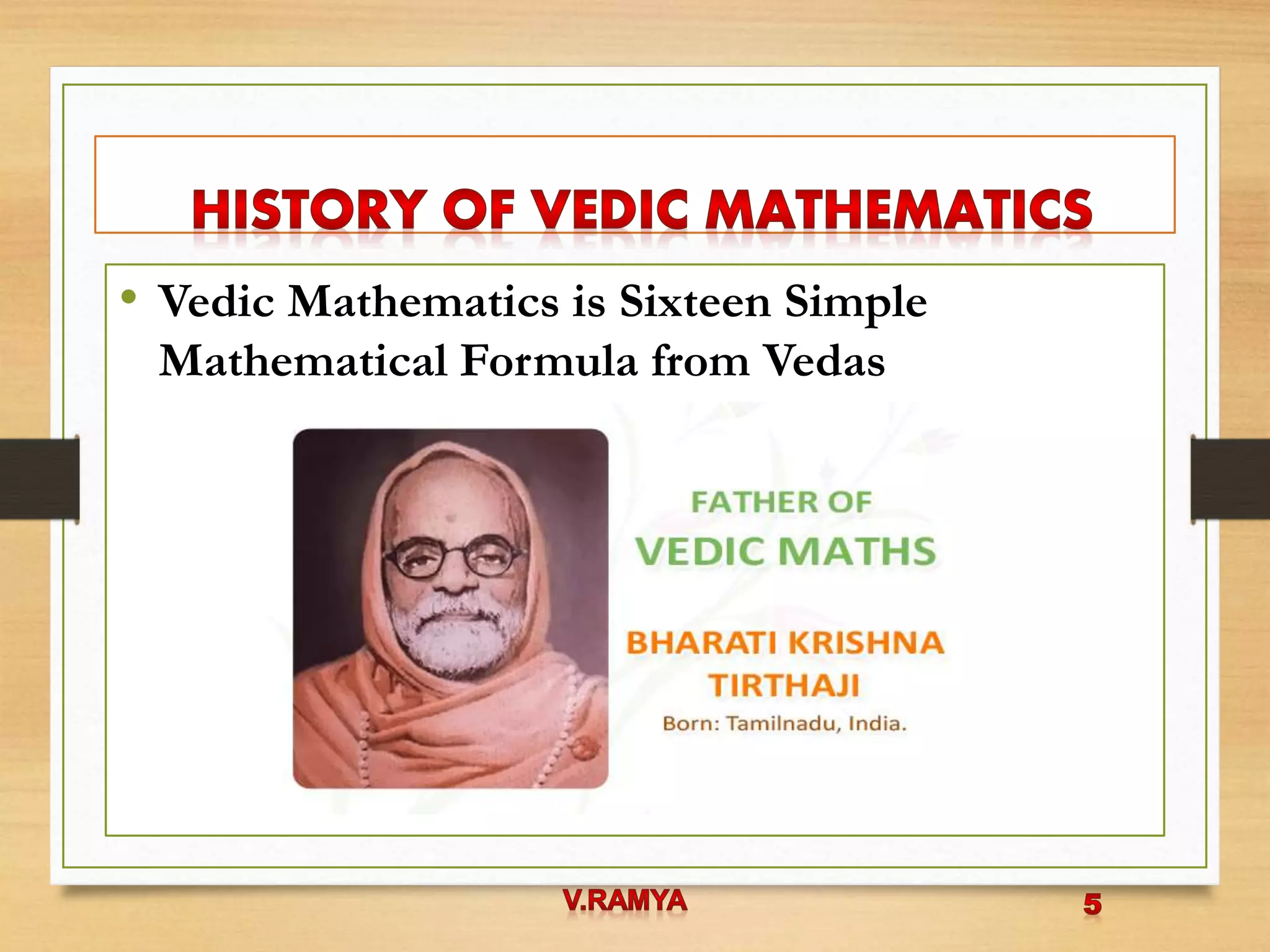 HISTORY OF VEDIC MATHEMATICS

• Vedic Mathematics is Sixteen Simple Mathematical Formula from Vedas

FATHER OF
VEDIC MATHS

BHARATI KRISHNA TIRTHAJI
Born: Tamilnadu, India.

V.RAMYA

5